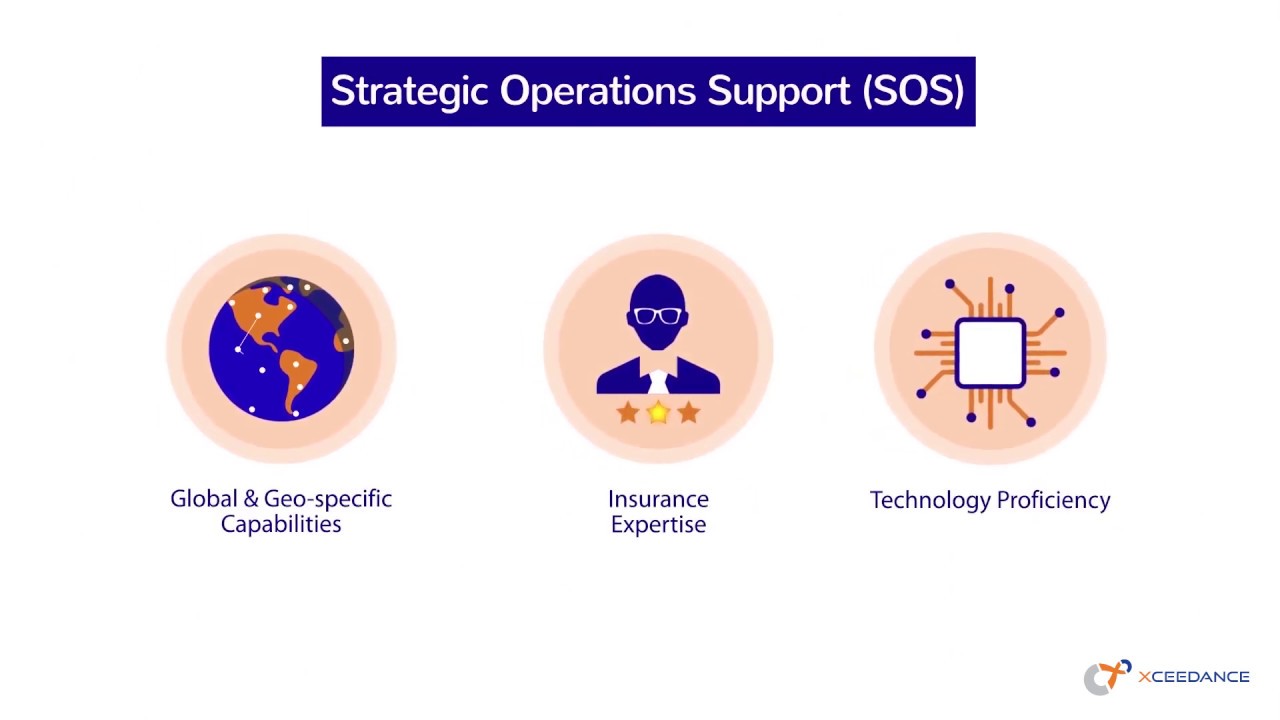 Strategic Operations Support (SOS)

Global & Geo-specific Capabilities

Insurance Expertise

Technology Proficiency

XCEEDANCE